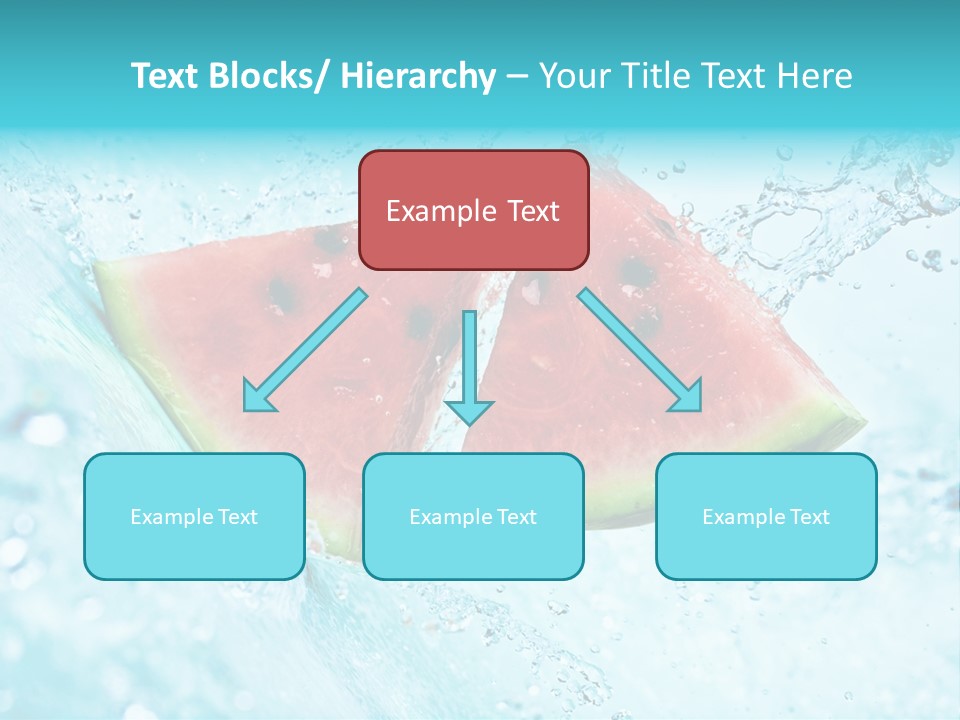 Text Blocks/ Hierarchy – Your Title Text Here

Example Text

Example Text

Example Text

Example Text